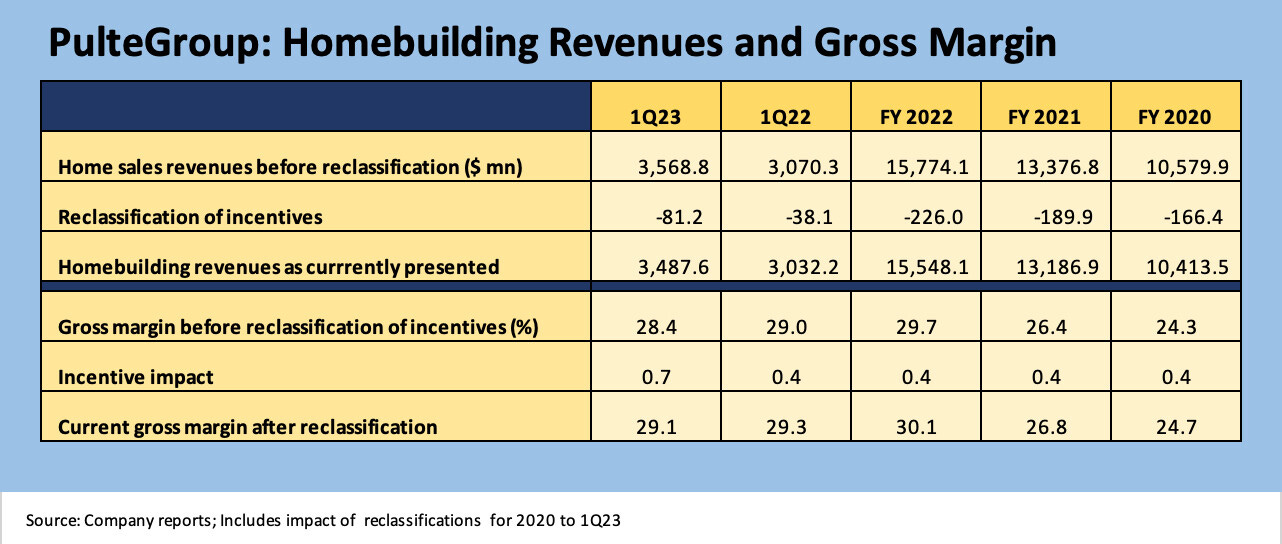 PulteGroup: Homebuilding Revenues and Gross Margin

| | 1Q23 | 1Q22 | FY 2022 | FY 2021 | FY 2020 |
|---|---|---|---|---|---|
| Home sales revenues before reclassification ($ mn) | 3,568.8 | 3,070.3 | 15,774.1 | 13,376.8 | 10,579.9 |
| Reclassification of incentives | -81.2 | -38.1 | -226.0 | -189.9 | -166.4 |
| Homebuilding revenues as currrently presented | 3,487.6 | 3,032.2 | 15,548.1 | 13,186.9 | 10,413.5 |
| Gross margin before reclassification of incentives (%) | 28.4 | 29.0 | 29.7 | 26.4 | 24.3 |
| Incentive impact | 0.7 | 0.4 | 0.4 | 0.4 | 0.4 |
| Current gross margin after reclassification | 29.1 | 29.3 | 30.1 | 26.8 | 24.7 |

Source: Company reports; Includes impact of reclassifications for 2020 to 1Q23